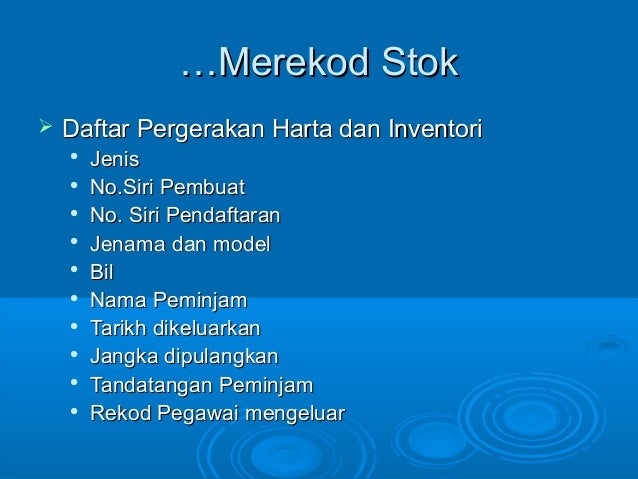 …Merekod Stok

➢ Daftar Pergerakan Harta dan Inventori
• Jenis
• No.Siri Pembuat
• No. Siri Pendaftaran
• Jenama dan model
• Bil
• Nama Peminjam
• Tarikh dikeluarkan
• Jangka dipulangkan
• Tandatangan Peminjam
• Rekod Pegawai mengeluar